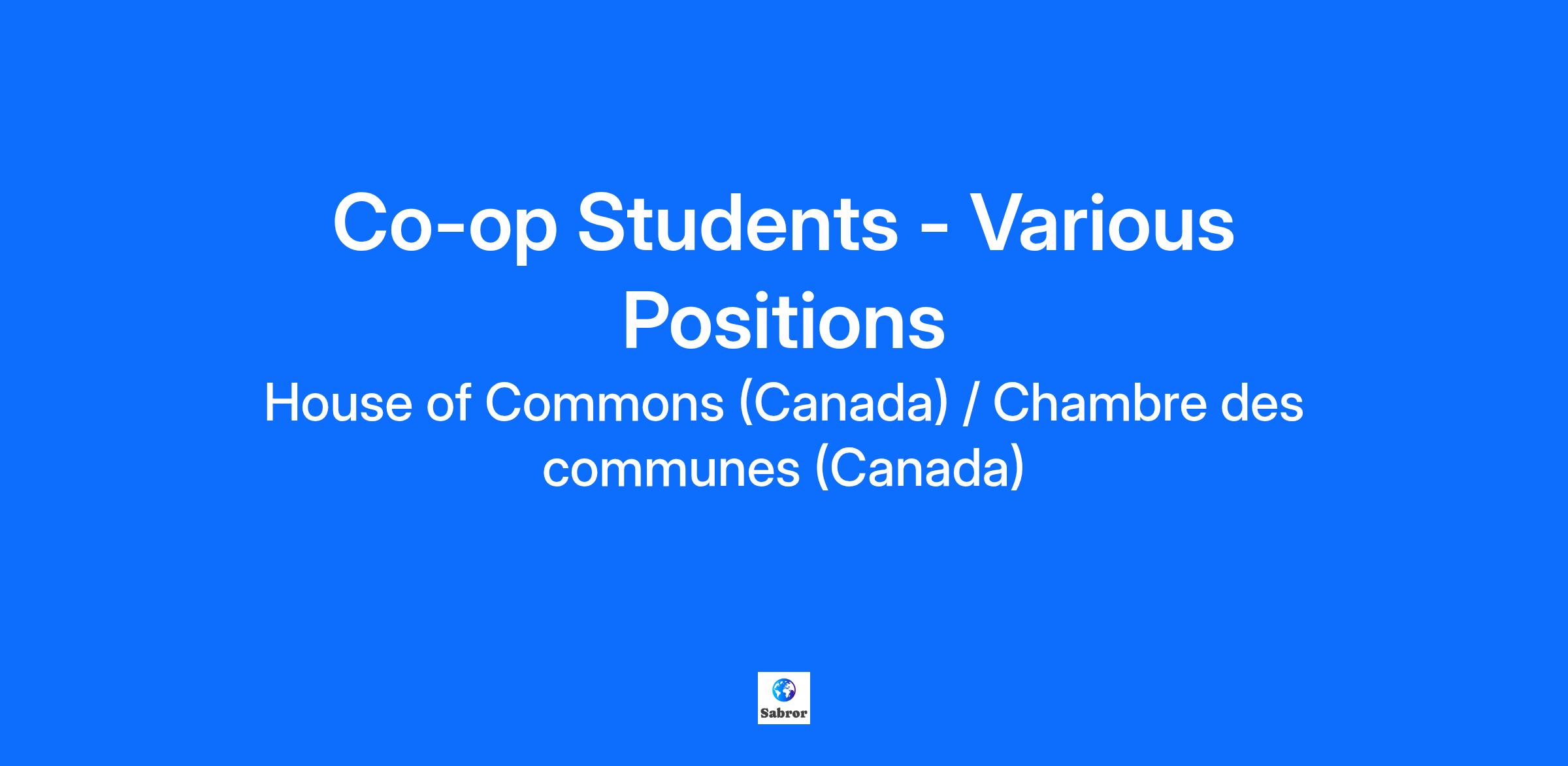 Co-op Students - Various Positions

House of Commons (Canada) / Chambre des communes (Canada)

Sabror